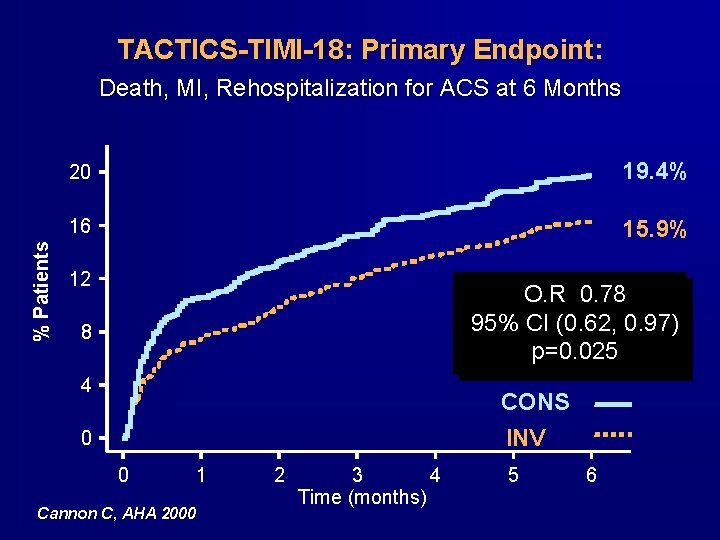 TACTICS-TIMI-18: Primary Endpoint:
Death, MI, Rehospitalization for ACS at 6 Months

% Patients

20
16
12
8
4
0

19.4%
15.9%

O.R 0.78
95% CI (0.62, 0.97)
p=0.025

CONS
INV

0 1 2 3 4 5 6
Time (months)

Cannon C, AHA 2000